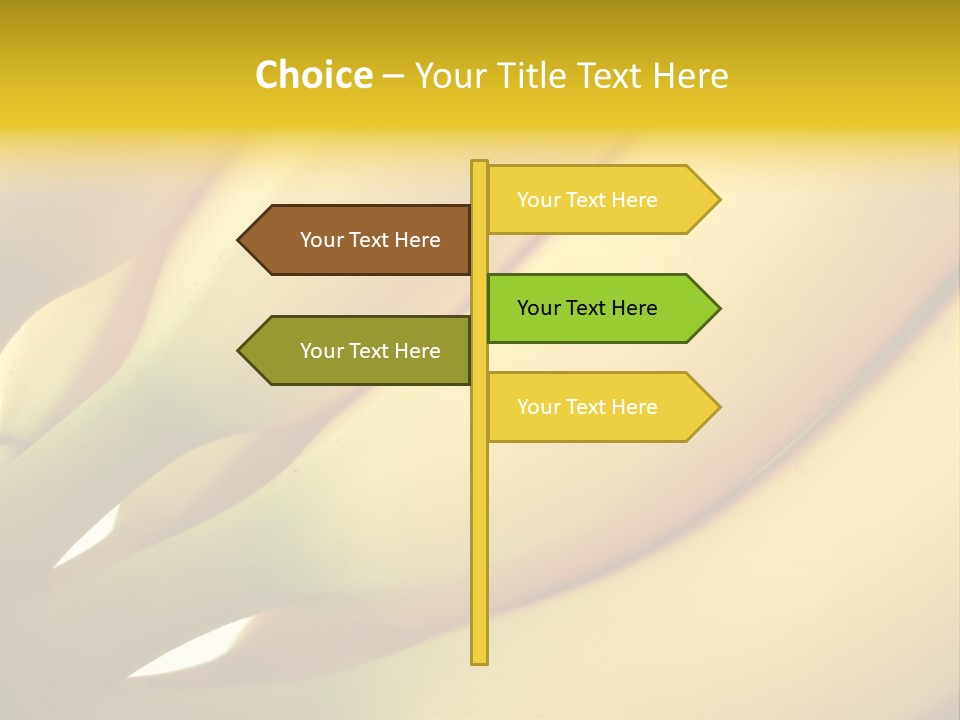 Choice – Your Title Text Here

Your Text Here

Your Text Here

Your Text Here

Your Text Here

Your Text Here